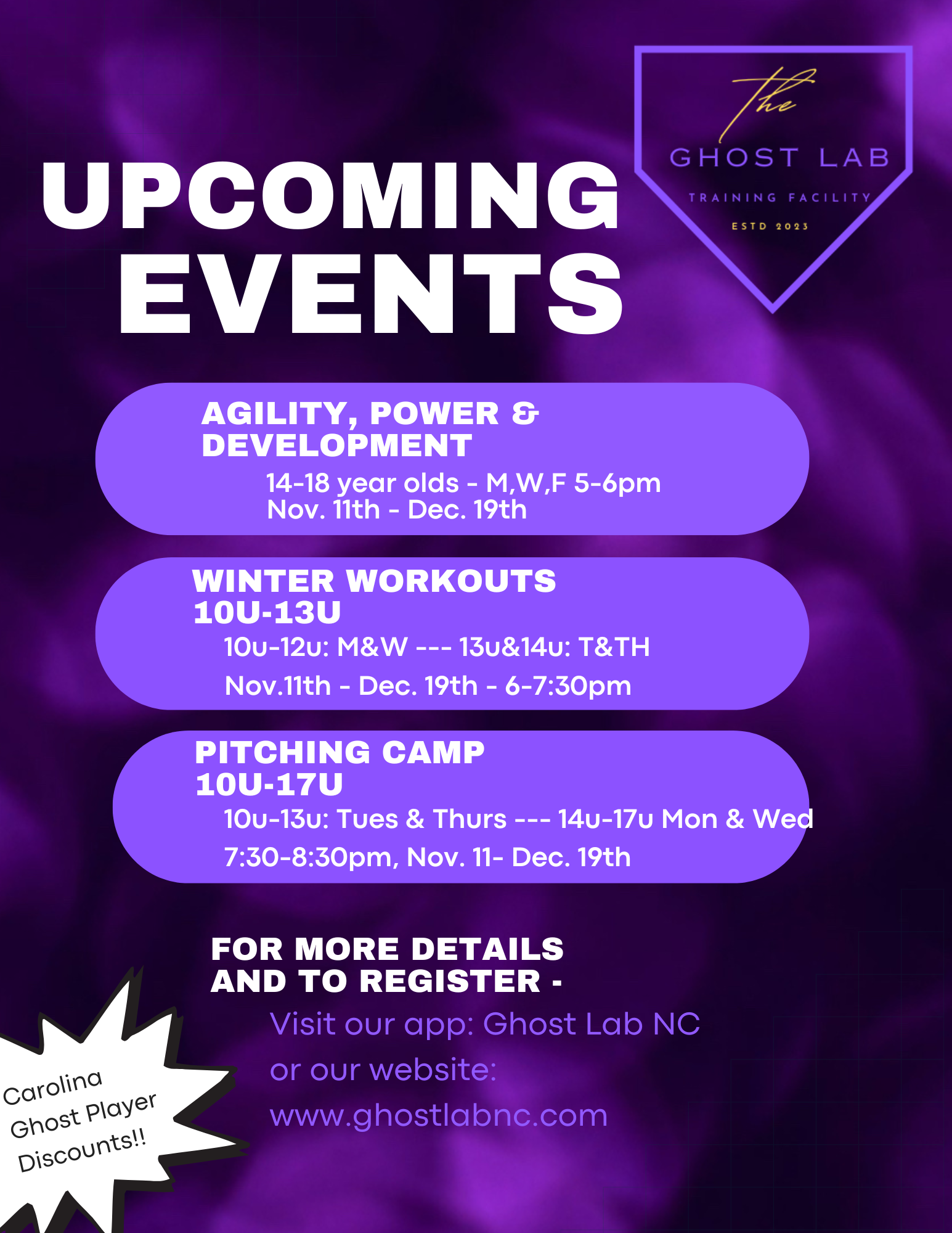 The
GHOST LAB
TRAINING FACILITY
ESTD 2023

UPCOMING EVENTS

AGILITY, POWER & DEVELOPMENT
14-18 year olds - M,W,F 5-6pm
Nov. 11th - Dec. 19th

WINTER WORKOUTS 10U-13U
10u-12u: M&W --- 13u&14u: T&TH
Nov.11th - Dec. 19th - 6-7:30pm

PITCHING CAMP 10U-17U
10u-13u: Tues & Thurs --- 14u-17u Mon & Wed
7:30-8:30pm, Nov. 11- Dec. 19th

FOR MORE DETAILS AND TO REGISTER -
Visit our app: Ghost Lab NC
or our website:
www.ghostlabnc.com

Carolina Ghost Player Discounts!!